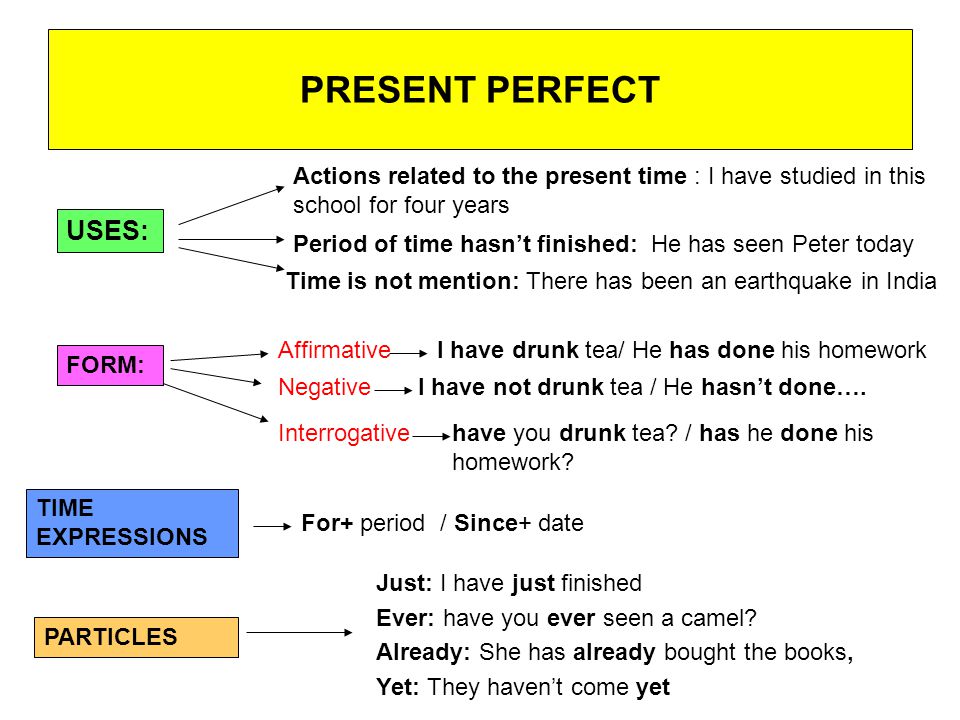 PRESENT PERFECT

USES:

Actions related to the present time : I have studied in this school for four years

Period of time hasn't finished: He has seen Peter today

Time is not mention: There has been an earthquake in India

FORM:

Affirmative I have drunk tea/ He has done his homework

Negative I have not drunk tea / He hasn't done….

Interrogative have you drunk tea? / has he done his homework?

TIME EXPRESSIONS

For+ period / Since+ date

PARTICLES

Just: I have just finished

Ever: have you ever seen a camel?

Already: She has already bought the books,

Yet: They haven't come yet